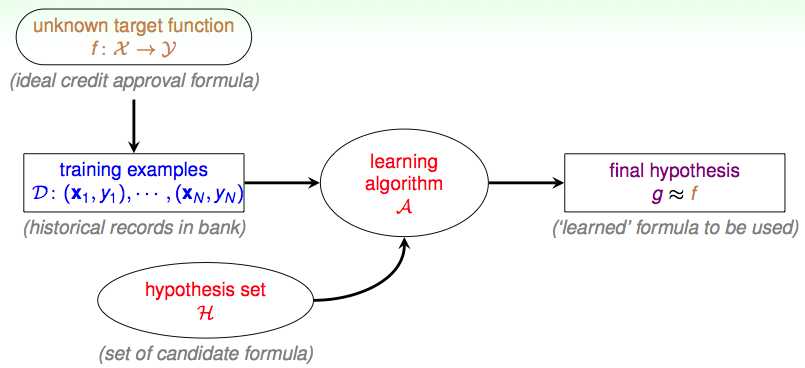 unknown target function
$f: \mathcal{X} \rightarrow \mathcal{Y}$

(ideal credit approval formula)

training examples
$\mathcal{D}: (\mathbf{x}_1, y_1), \cdots, (\mathbf{x}_N, y_N)$

(historical records in bank)

learning algorithm
$\mathcal{A}$

final hypothesis
$g \approx f$

('learned' formula to be used)

hypothesis set
$\mathcal{H}$

(set of candidate formula)